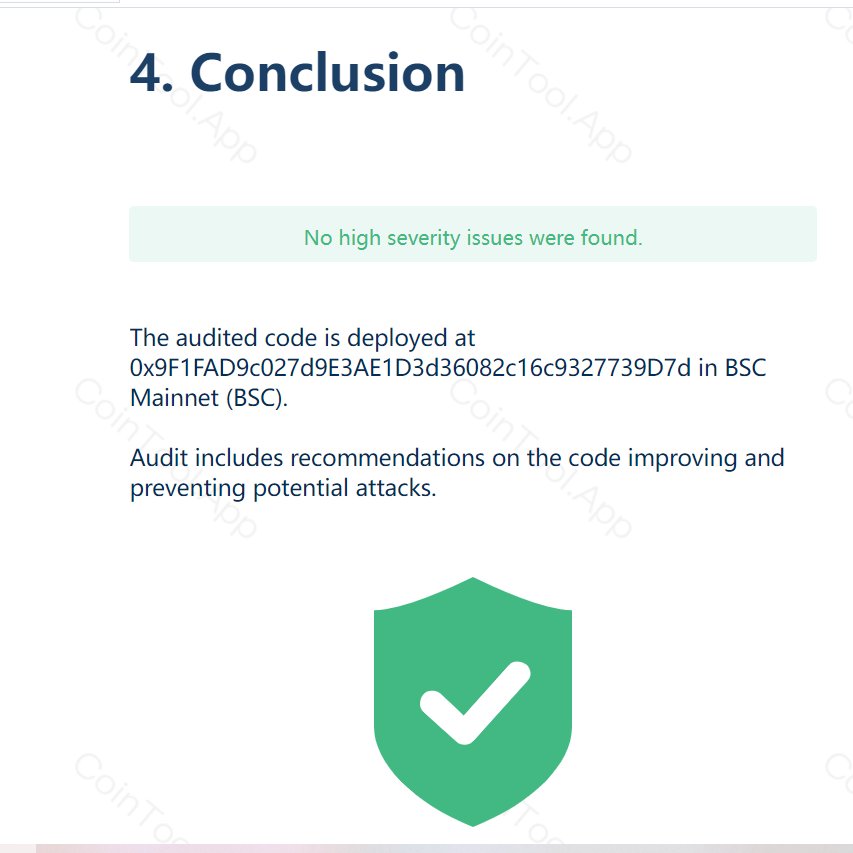 4. Conclusion

No high severity issues were found.

The audited code is deployed at 0x9F1FAD9c027d9E3AE1D3d36082c16c9327739D7d in BSC Mainnet (BSC).

Audit includes recommendations on the code improving and preventing potential attacks.

CoinTool.App